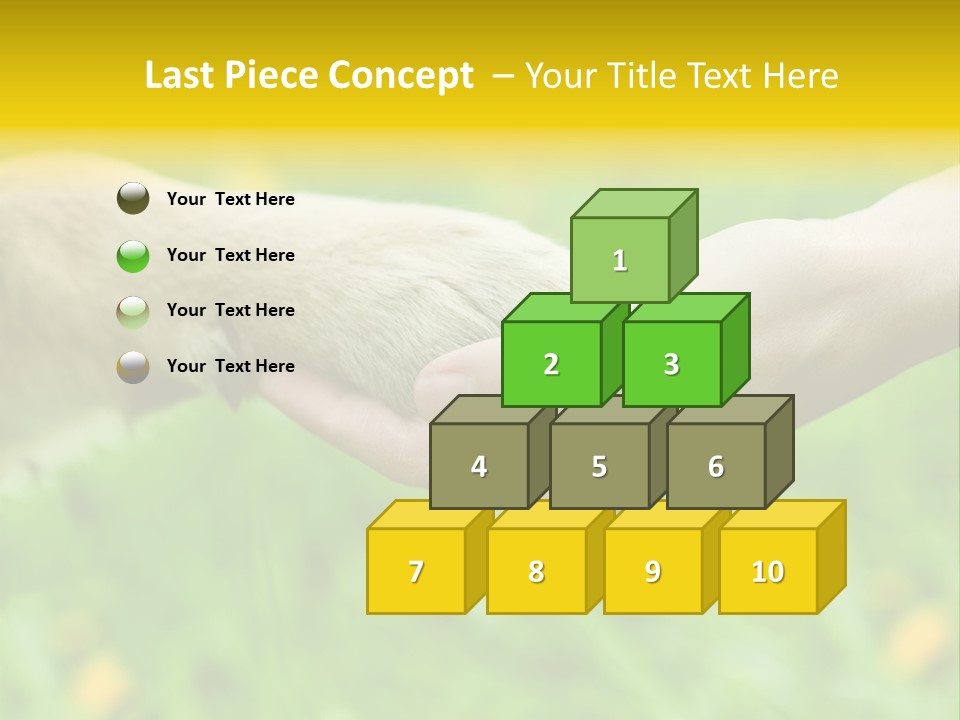 Last Piece Concept – Your Title Text Here

Your Text Here

Your Text Here

Your Text Here

Your Text Here

1

2

3

4

5

6

7

8

9

10